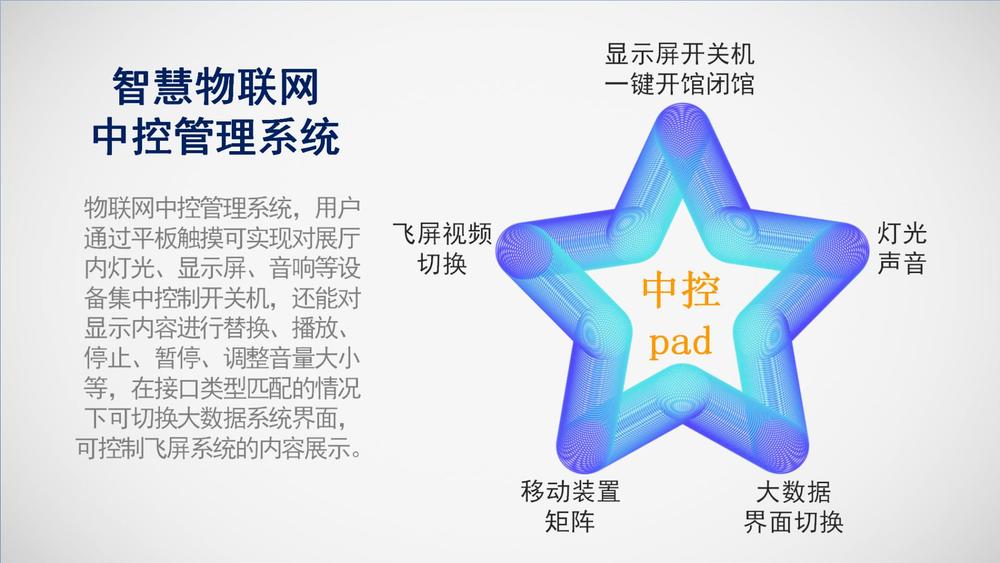 智慧物联网
中控管理系统

物联网中控管理系统，用户通过平板触摸可实现对展厅内灯光、显示屏、音响等设备集中控制开关机，还能对显示内容进行替换、播放、停止、暂停、调整音量大小等，在接口类型匹配的情况下可切换大数据系统界面，可控制飞屏系统的内容展示。

显示屏开关机
一键开馆闭馆

飞屏视频
切换

灯光
声音

中控
pad

移动装置
矩阵

大数据
界面切换